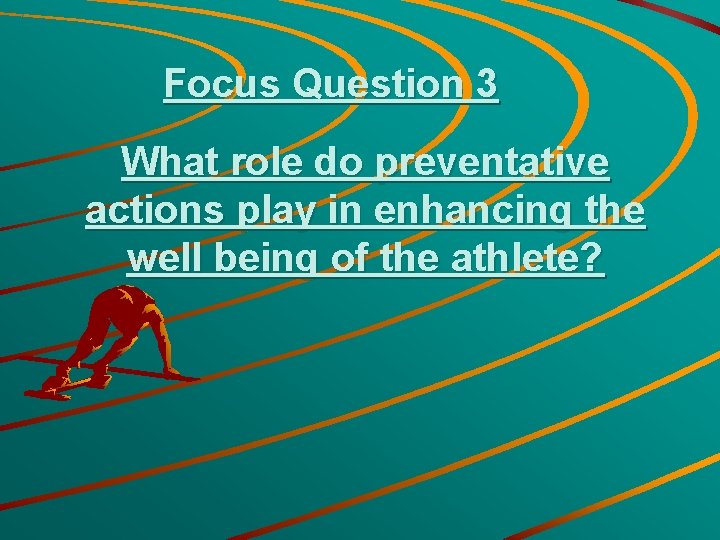 Focus Question 3

What role do preventative actions play in enhancing the well being of the athlete?